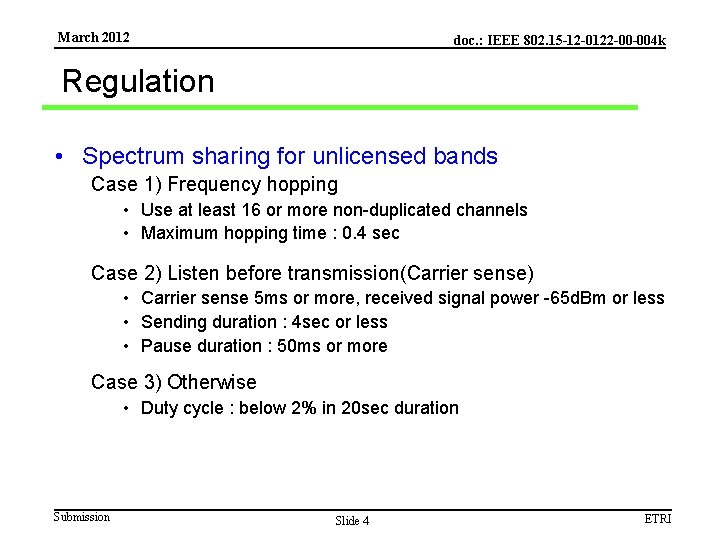 March 2012

doc.: IEEE 802.15-12-0122-00-004k

Regulation

• Spectrum sharing for unlicensed bands

Case 1) Frequency hopping

• Use at least 16 or more non-duplicated channels
• Maximum hopping time : 0.4 sec

Case 2) Listen before transmission(Carrier sense)

• Carrier sense 5ms or more, received signal power -65dBm or less
• Sending duration : 4sec or less
• Pause duration : 50ms or more

Case 3) Otherwise

• Duty cycle : below 2% in 20sec duration

Submission

Slide 4

ETRI